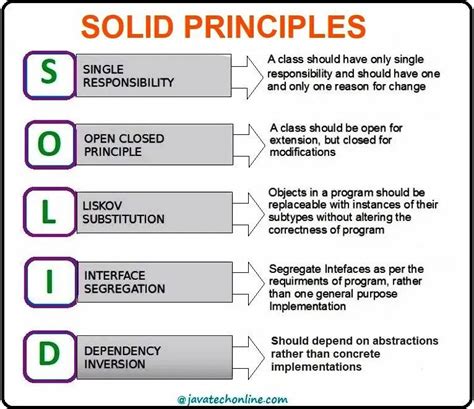 SOLID PRINCIPLES

S

SINGLE RESPONSIBILITY

A class should have only single responsibility and should have one and only one reason for change

O

OPEN CLOSED PRINCIPLE

A class should be open for extension, but closed for modifications

L

LISKOV SUBSTITUTION

Objects in a program should be replaceable with instances of their subtypes without altering the correctness of program

I

INTERFACE SEGREGATION

Segregate Intefaces as per the requirments of program, rather than one general purpose Implementation

D

DEPENDENCY INVERSION

Should depend on abstractions rather than concrete implementations

@javatechonline.com